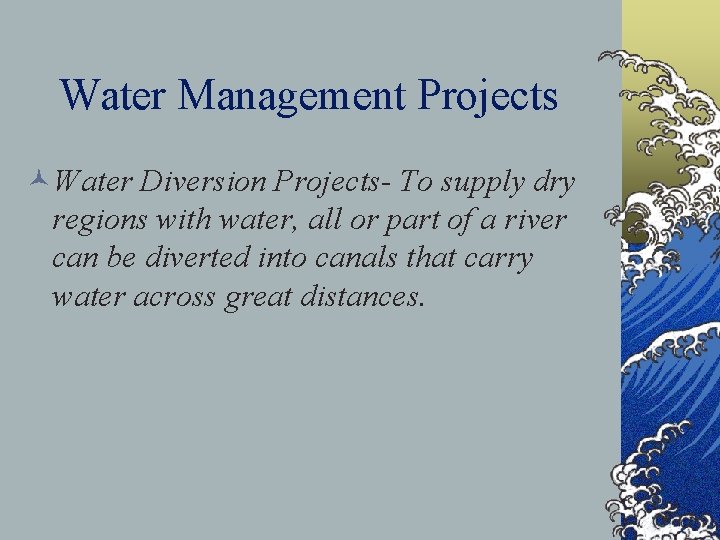 Water Management Projects

Water Diversion Projects- To supply dry regions with water, all or part of a river can be diverted into canals that carry water across great distances.